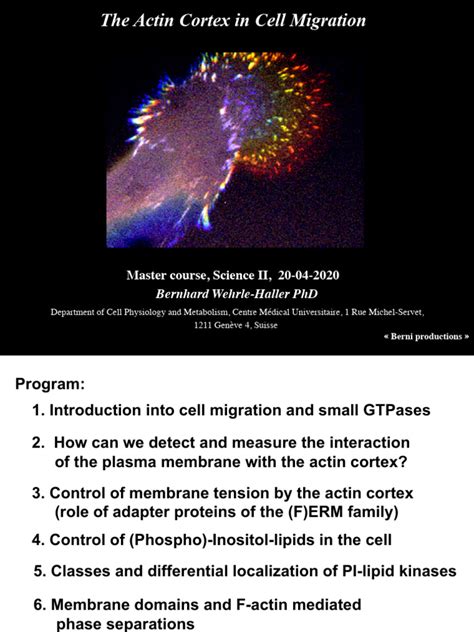 The Actin Cortex in Cell Migration

Master course, Science II, 20-04-2020
Bernhard Wehrle-Haller PhD
Department of Cell Physiology and Metabolism, Centre Médical Universitaire, 1 Rue Michel-Servet, 1211 Genève 4, Suisse

« Berni productions »

Program:
1. Introduction into cell migration and small GTPases
2. How can we detect and measure the interaction of the plasma membrane with the actin cortex?
3. Control of membrane tension by the actin cortex (role of adapter proteins of the (F)ERM family)
4. Control of (Phospho)-Inositol-lipids in the cell
5. Classes and differential localization of PI-lipid kinases
6. Membrane domains and F-actin mediated phase separations